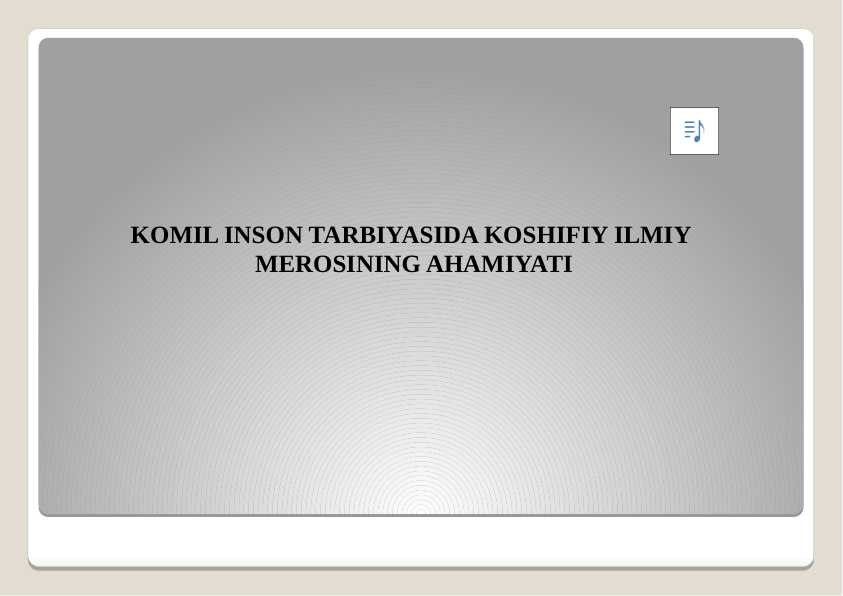 KOMIL INSON TARBIYASIDA KOSHIFIY ILMIY MEROSINING AHAMIYATI